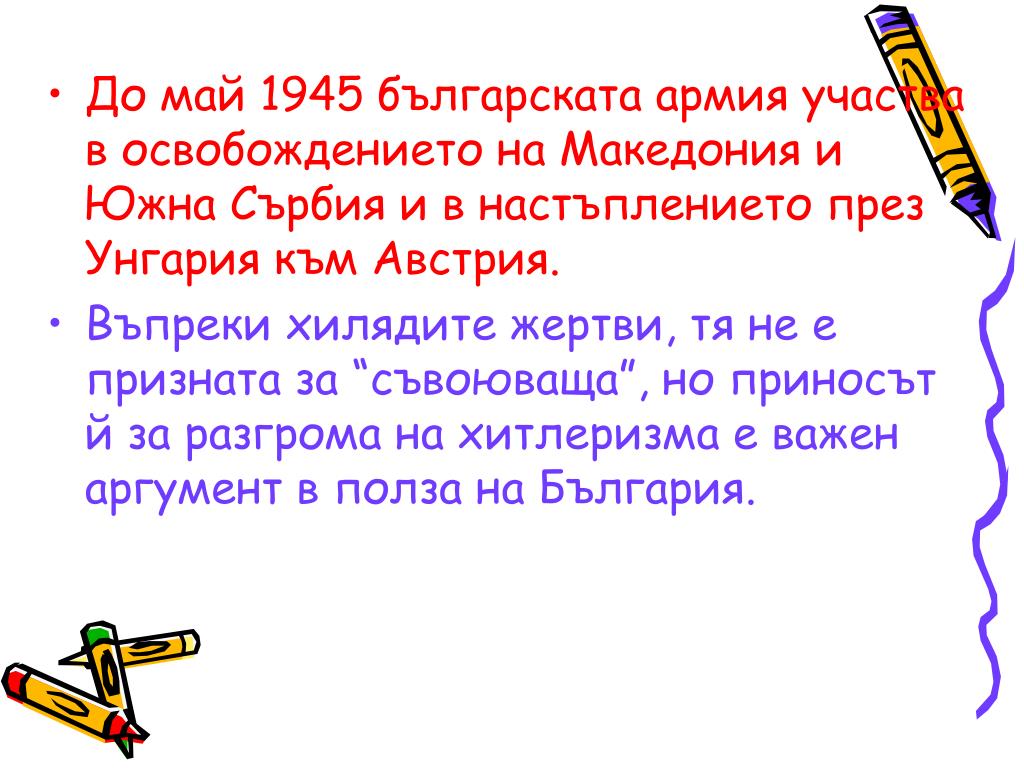 • До май 1945 българската армия участва в освобождението на Македония и Южна Сърбия и в настъплението през Унгария към Австрия.

• Въпреки хилядите жертви, тя не е призната за “съвоюваща”, но приносът й за разгрома на хитлеризма е важен аргумент в полза на България.